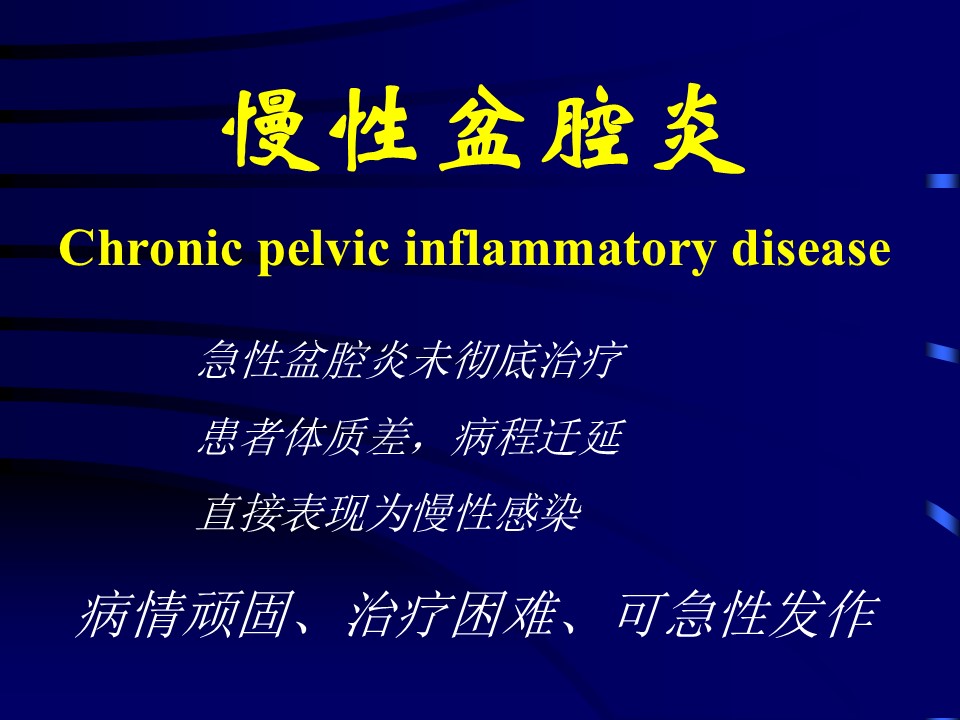 慢性盆腔炎

Chronic pelvic inflammatory disease

急性盆腔炎未彻底治疗

患者体质差，病程迁延

直接表现为慢性感染

病情顽固、治疗困难、可急性发作